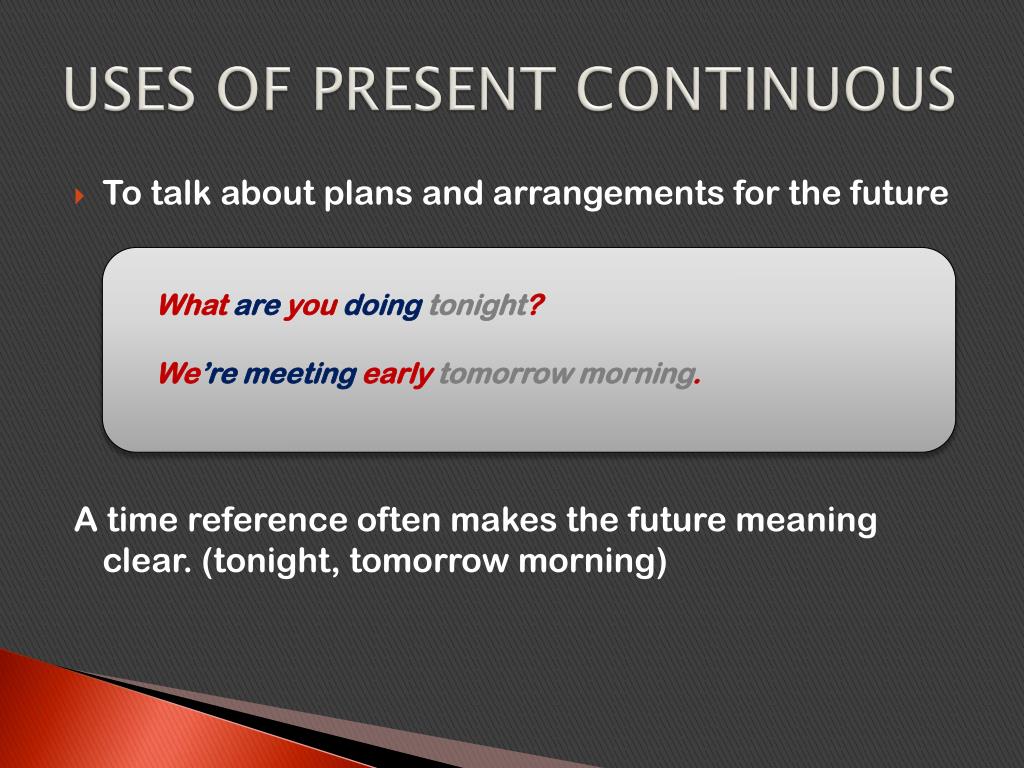 USES OF PRESENT CONTINUOUS

To talk about plans and arrangements for the future

What are you doing tonight?

We're meeting early tomorrow morning.

A time reference often makes the future meaning clear. (tonight, tomorrow morning)